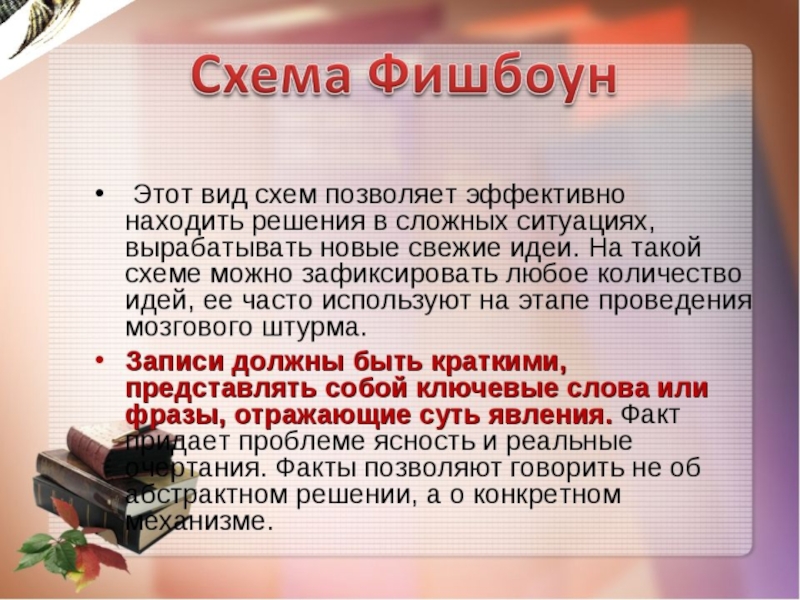 Схема Фишбоун

• Этот вид схем позволяет эффективно находить решения в сложных ситуациях, вырабатывать новые свежие идеи. На такой схеме можно зафиксировать любое количество идей, ее часто используют на этапе проведения мозгового штурма.

• Записи должны быть краткими, представлять собой ключевые слова или фразы, отражающие суть явления. Факт придает проблеме ясность и реальные очертания. Факты позволяют говорить не об абстрактном решении, а о конкретном механизме.